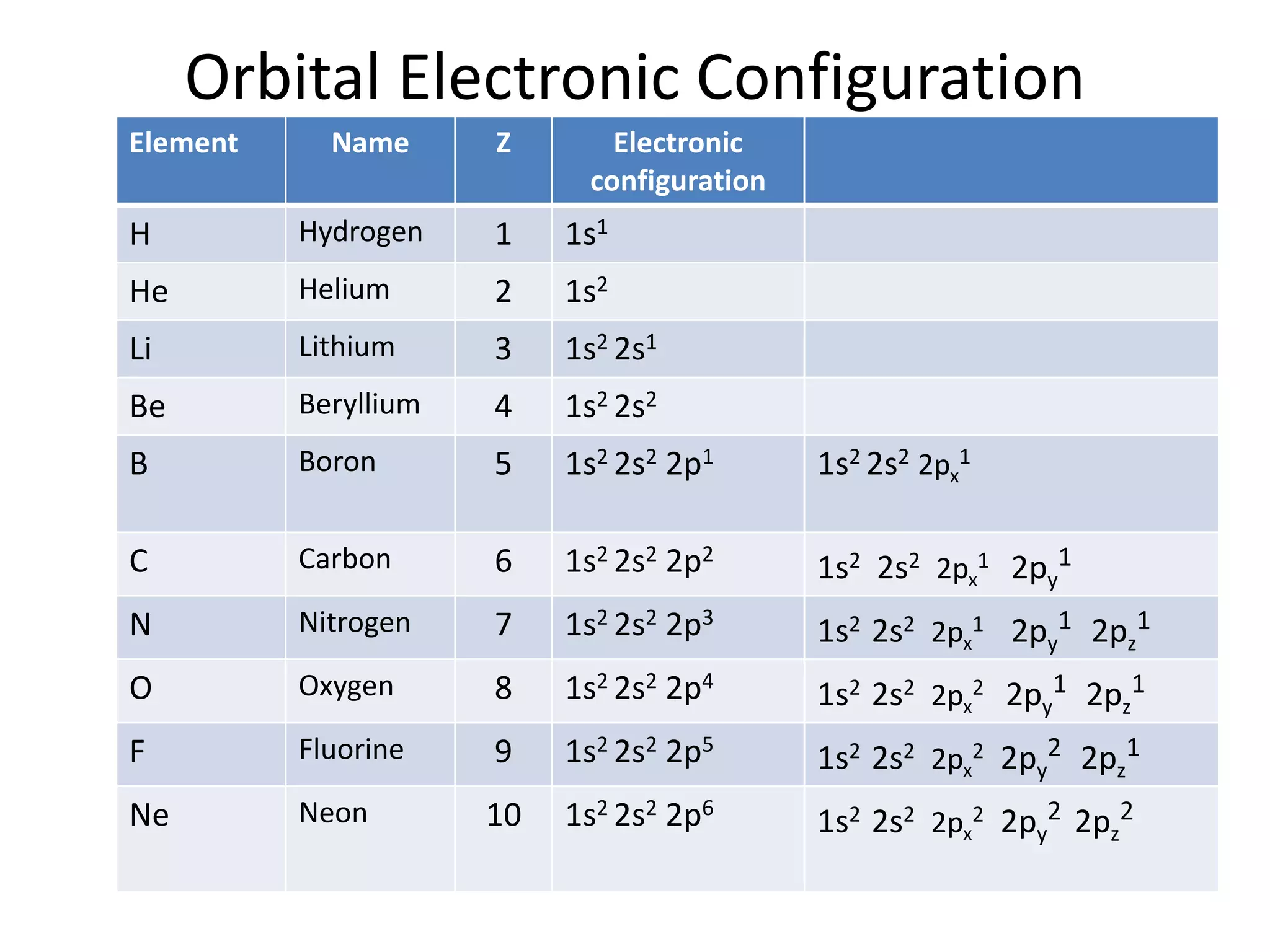 Orbital Electronic Configuration

| Element | Name | Z | Electronic configuration | |
|---|---|---|---|---|
| H | Hydrogen | 1 | $1s^1$ | |
| He | Helium | 2 | $1s^2$ | |
| Li | Lithium | 3 | $1s^2 2s^1$ | |
| Be | Beryllium | 4 | $1s^2 2s^2$ | |
| B | Boron | 5 | $1s^2 2s^2 2p^1$ | $1s^2 2s^2 2p_x^1$ |
| C | Carbon | 6 | $1s^2 2s^2 2p^2$ | $1s^2 2s^2 2p_x^1 2p_y^1$ |
| N | Nitrogen | 7 | $1s^2 2s^2 2p^3$ | $1s^2 2s^2 2p_x^1 2p_y^1 2p_z^1$ |
| O | Oxygen | 8 | $1s^2 2s^2 2p^4$ | $1s^2 2s^2 2p_x^2 2p_y^1 2p_z^1$ |
| F | Fluorine | 9 | $1s^2 2s^2 2p^5$ | $1s^2 2s^2 2p_x^2 2p_y^2 2p_z^1$ |
| Ne | Neon | 10 | $1s^2 2s^2 2p^6$ | $1s^2 2s^2 2p_x^2 2p_y^2 2p_z^2$ |